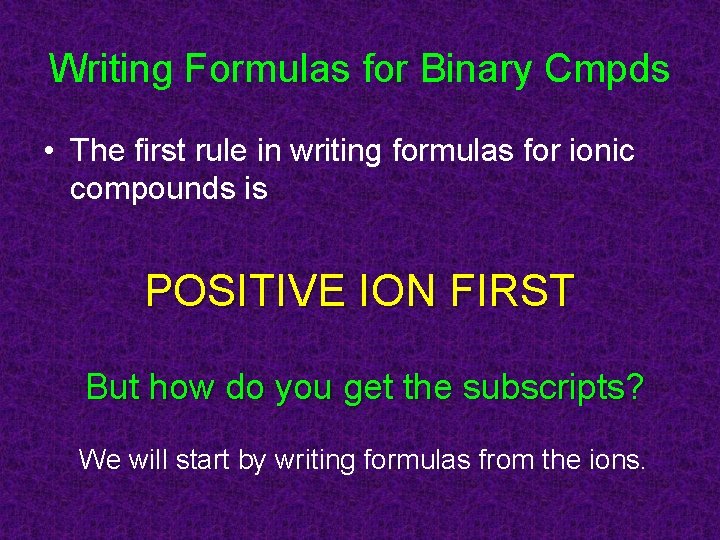 Writing Formulas for Binary Cmpds

• The first rule in writing formulas for ionic compounds is

POSITIVE ION FIRST

But how do you get the subscripts?

We will start by writing formulas from the ions.